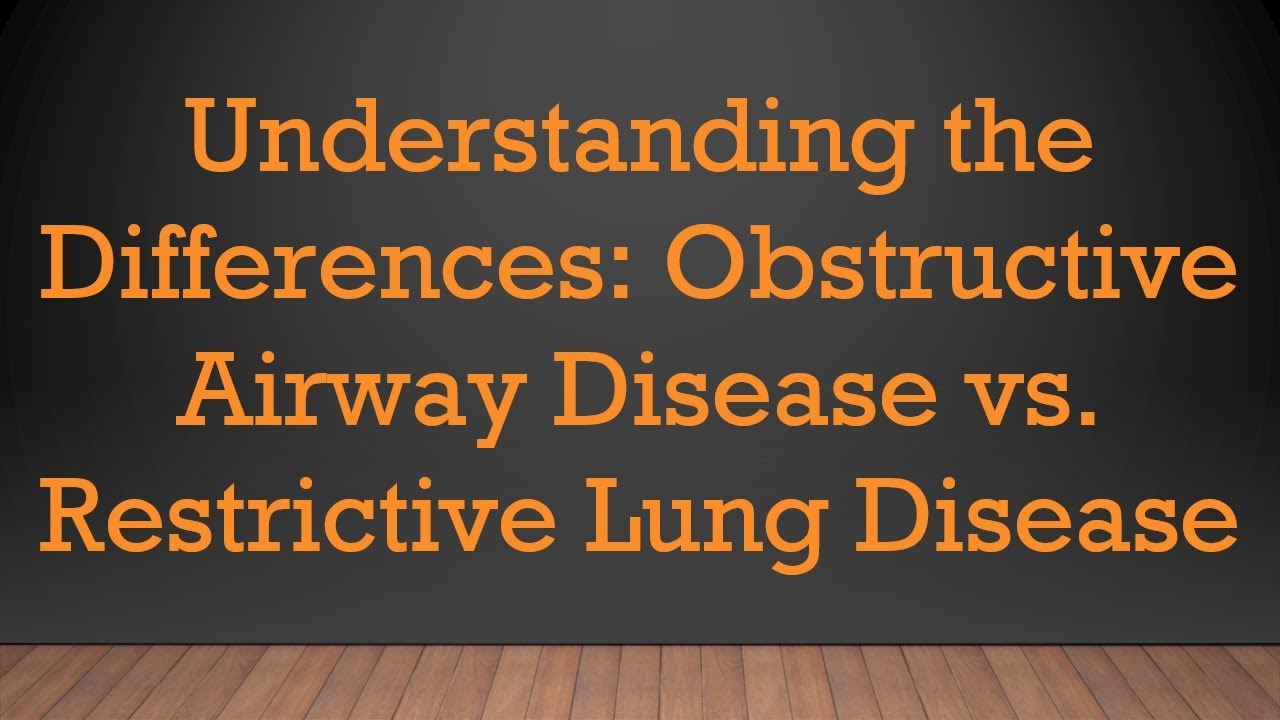 Understanding the Differences: Obstructive Airway Disease vs. Restrictive Lung Disease